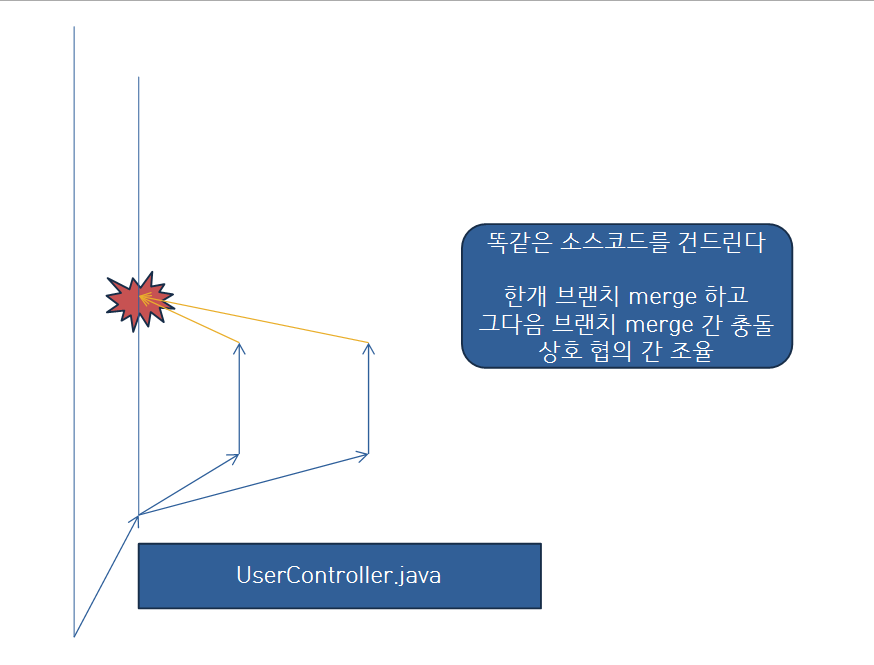 똑같은 소스코드를 건드린다

한개 브랜치 merge 하고
그다음 브랜치 merge 간 충돌
상호 협의 간 조율

UserController.java